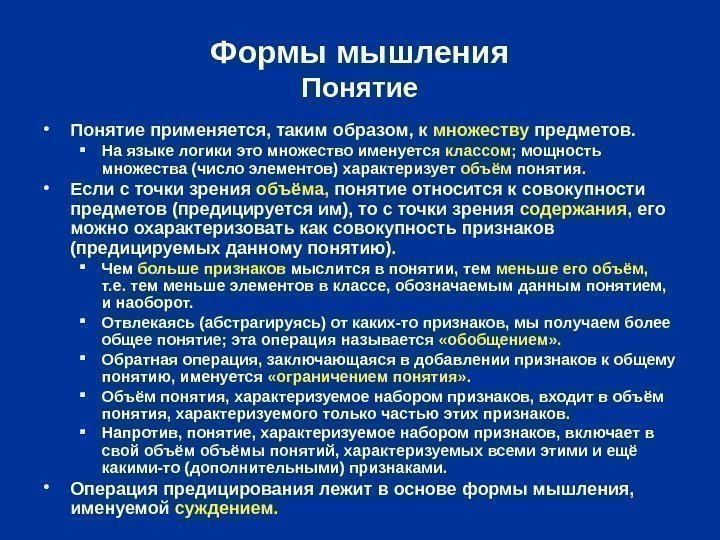 Формы мышления
Понятие

• Понятие применяется, таким образом, к множеству предметов.
▪ На языке логики это множество именуется классом; мощность множества (число элементов) характеризует объём понятия.
• Если с точки зрения объёма, понятие относится к совокупности предметов (предицируется им), то с точки зрения содержания, его можно охарактеризовать как совокупность признаков (предицируемых данному понятию).
▪ Чем больше признаков мыслится в понятии, тем меньше его объём, т.е. тем меньше элементов в классе, обозначаемым данным понятием, и наоборот.
▪ Отвлекаясь (абстрагируясь) от каких-то признаков, мы получаем более общее понятие; эта операция называется «обобщением».
▪ Обратная операция, заключающаяся в добавлении признаков к общему понятию, именуется «ограничением понятия».
▪ Объём понятия, характеризуемое набором признаков, входит в объём понятия, характеризуемого только частью этих признаков.
▪ Напротив, понятие, характеризуемое набором признаков, включает в свой объём объёмы понятий, характеризуемых всеми этими и ещё какими-то (дополнительными) признаками.
• Операция предицирования лежит в основе формы мышления, именуемой суждением.